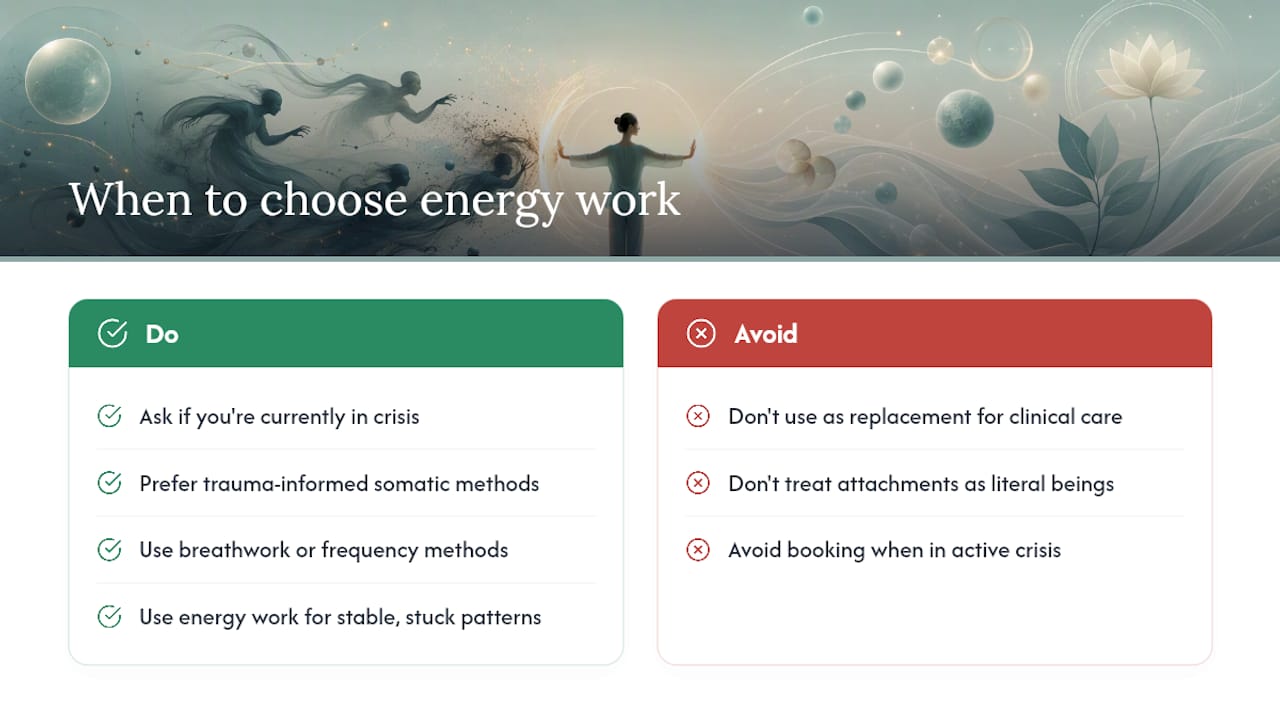 When to choose energy work

Do

Ask if you're currently in crisis

Prefer trauma-informed somatic methods

Use breathwork or frequency methods

Use energy work for stable, stuck patterns

Avoid

Don't use as replacement for clinical care

Don't treat attachments as literal beings

Avoid booking when in active crisis